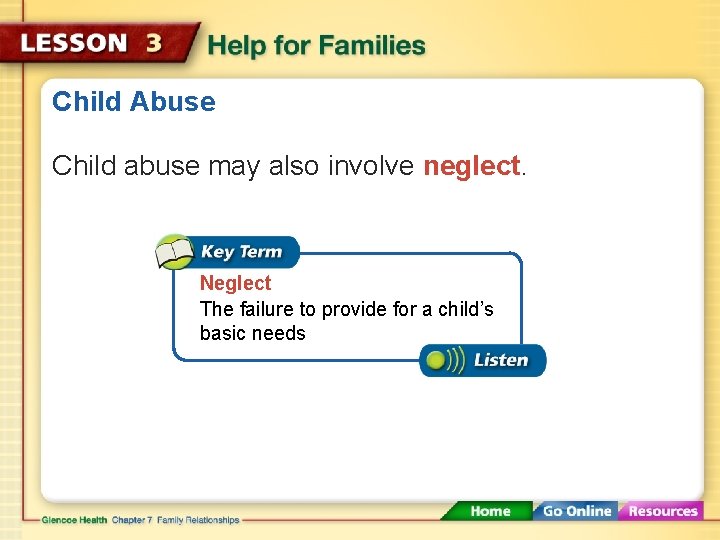 LESSON 3 Help for Families

Child Abuse

Child abuse may also involve neglect.

Key Term

Neglect

The failure to provide for a child's basic needs

Listen

Glencoe Health Chapter 7 Family Relationships

Home Go Online Resources